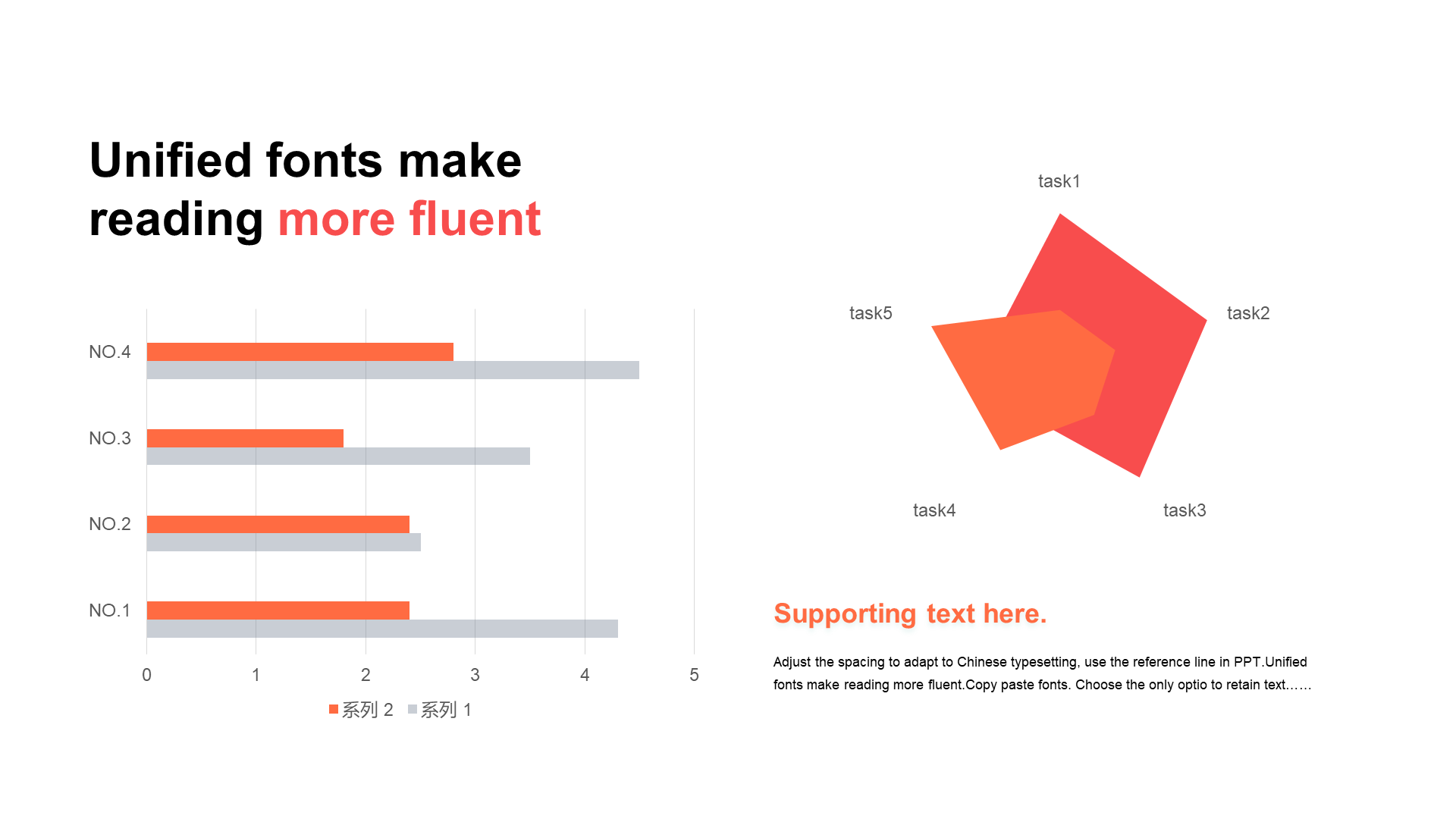 Unified fonts make reading more fluent

NO.4
NO.3
NO.2
NO.1
0
1
2
3
4
5
系列 2 系列 1

task1
task2
task3
task4
task5

Supporting text here.

Adjust the spacing to adapt to Chinese typesetting, use the reference line in PPT.Unified fonts make reading more fluent.Copy paste fonts. Choose the only optio to retain text……